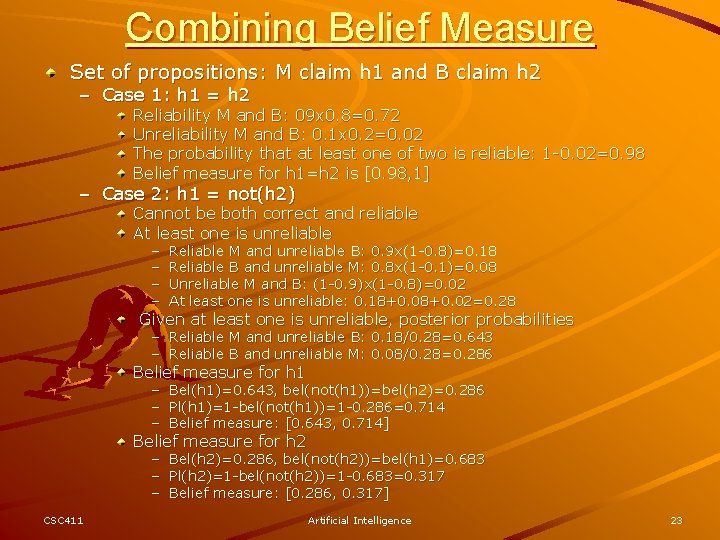 Combining Belief Measure

Set of propositions: M claim h1 and B claim h2

– Case 1: h1 = h2

Reliability M and B: 09x0.8=0.72

Unreliability M and B: 0.1x0.2=0.02

The probability that at least one of two is reliable: 1-0.02=0.98

Belief measure for h1=h2 is [0.98,1]

– Case 2: h1 = not(h2)

Cannot be both correct and reliable

At least one is unreliable

– Reliable M and unreliable B: 0.9x(1-0.8)=0.18

– Reliable B and unreliable M: 0.8x(1-0.1)=0.08

– Unreliable M and B: (1-0.9)x(1-0.8)=0.02

– At least one is unreliable: 0.18+0.08+0.02=0.28

Given at least one is unreliable, posterior probabilities

– Reliable M and unreliable B: 0.18/0.28=0.643

– Reliable B and unreliable M: 0.08/0.28=0.286

Belief measure for h1

– Bel(h1)=0.643, bel(not(h1))=bel(h2)=0.286

– Pl(h1)=1-bel(not(h1))=1-0.286=0.714

– Belief measure: [0.643, 0.714]

Belief measure for h2

– Bel(h2)=0.286, bel(not(h2))=bel(h1)=0.683

– Pl(h2)=1-bel(not(h2))=1-0.683=0.317

– Belief measure: [0.286, 0.317]

CSC411

Artificial Intelligence

23